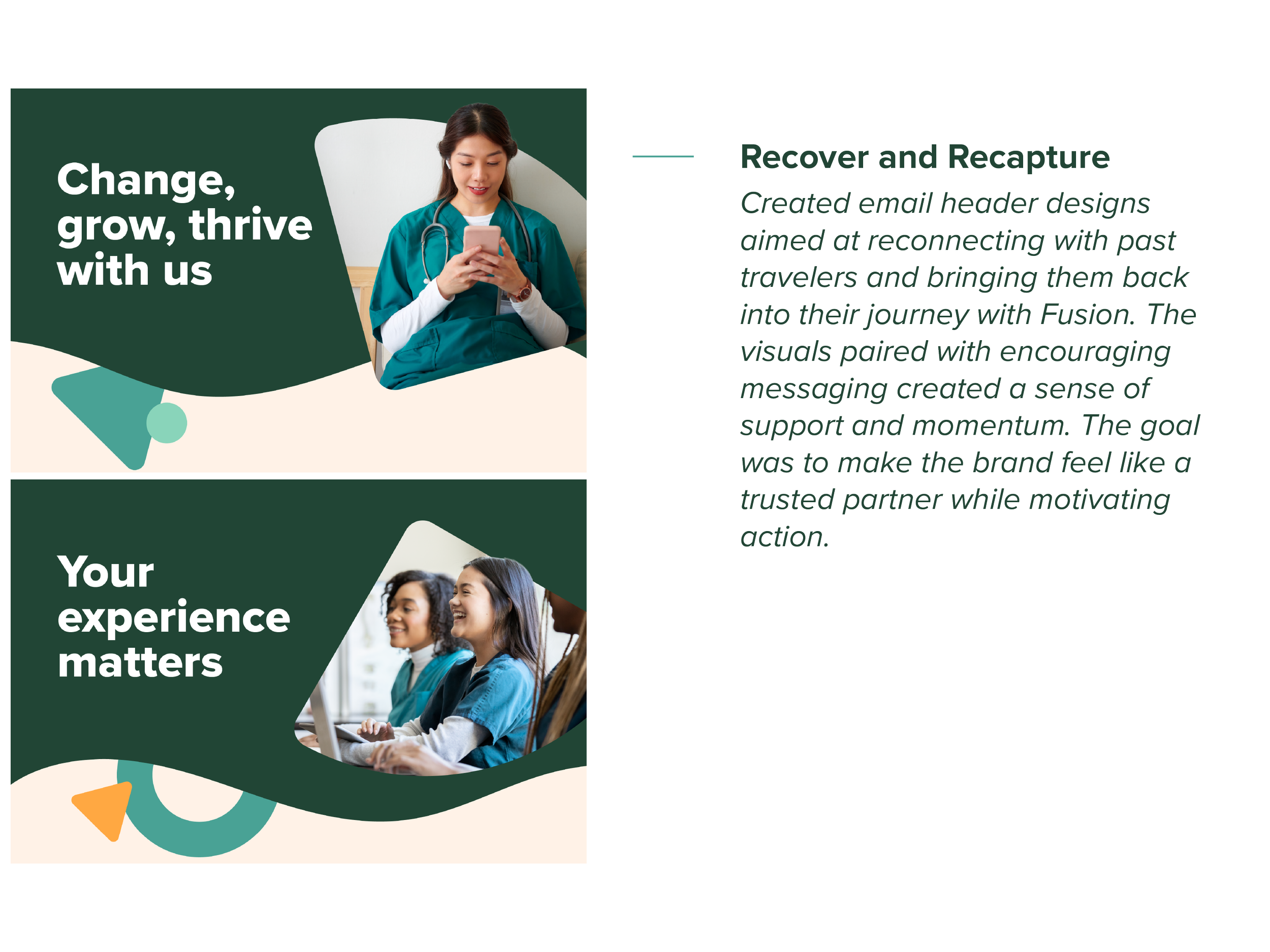 Change, grow, thrive with us

Your experience matters

Recover and Recapture

Created email header designs aimed at reconnecting with past travelers and bringing them back into their journey with Fusion. The visuals paired with encouraging messaging created a sense of support and momentum. The goal was to make the brand feel like a trusted partner while motivating action.